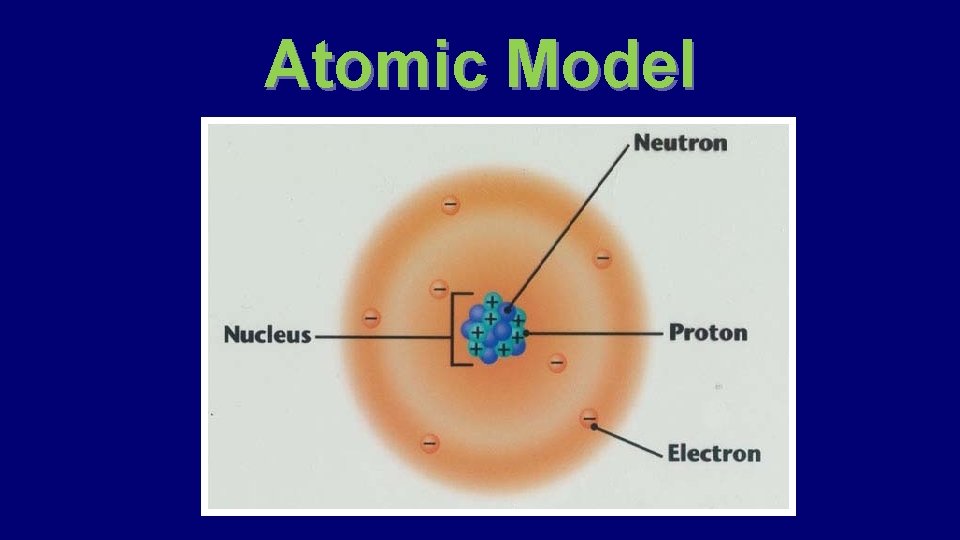 Atomic Model

Neutron

Nucleus

Proton

Electron